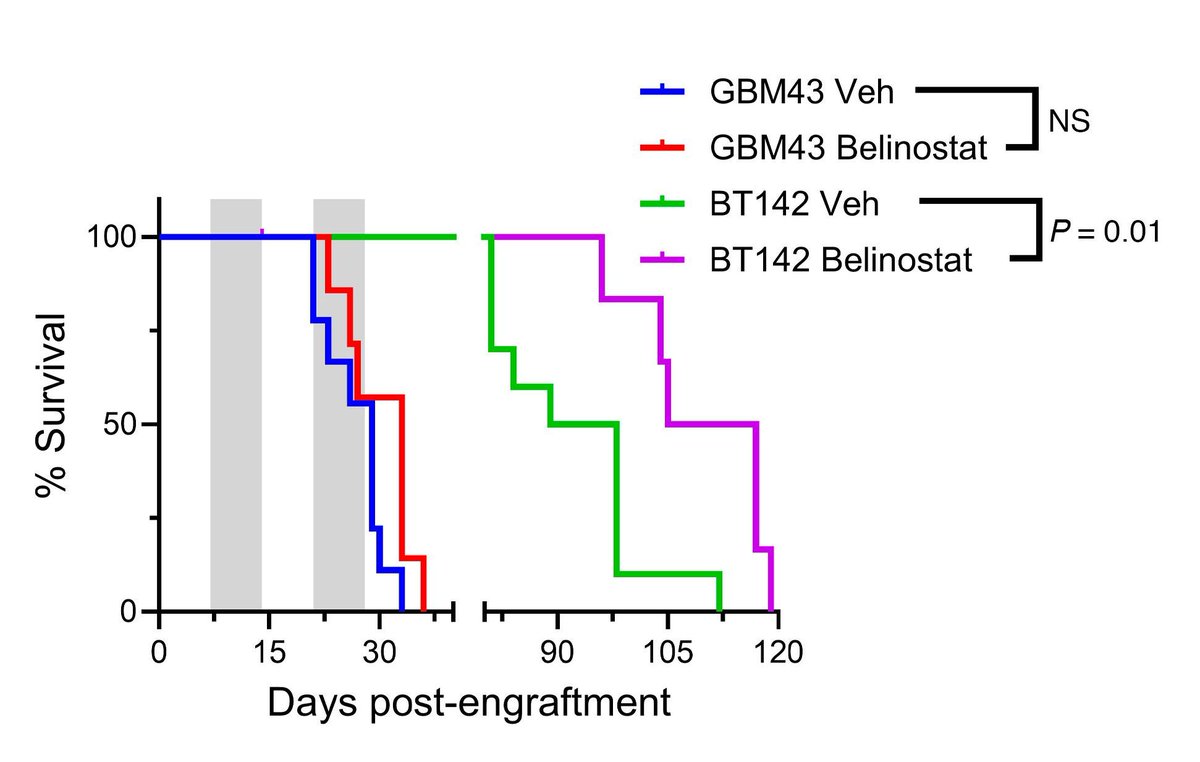 GBM43 Veh
GBM43 Belinostat
NS
BT142 Veh
BT142 Belinostat
$P = 0.01$

% Survival
100
50
0
0
15
30
90
105
120
Days post-engraftment